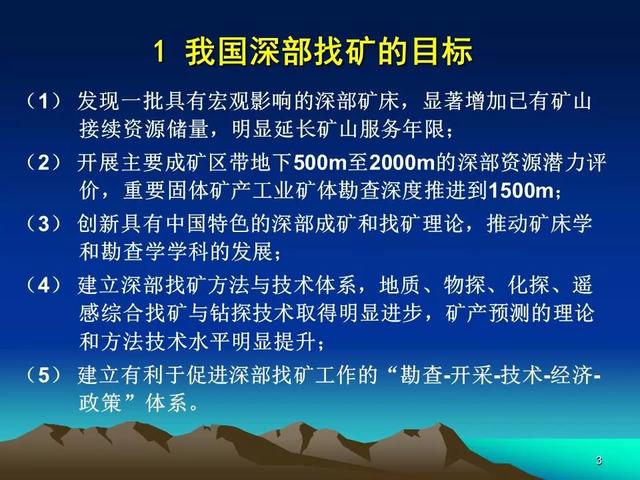 1 我国深部找矿的目标

（1） 发现一批具有宏观影响的深部矿床，显著增加已有矿山接续资源储量，明显延长矿山服务年限；

（2） 开展主要成矿区带地下500m至2000m的深部资源潜力评价，重要固体矿产工业矿体勘查深度推进到1500m；

（3） 创新具有中国特色的深部成矿和找矿理论，推动矿床学和勘查学学科的发展；

（4） 建立深部找矿方法与技术体系，地质、物探、化探、遥感综合找矿与钻探技术取得明显进步，矿产预测的理论和方法技术水平明显提升；

（5） 建立有利于促进深部找矿工作的“勘查-开采-技术-经济-政策”体系。

3